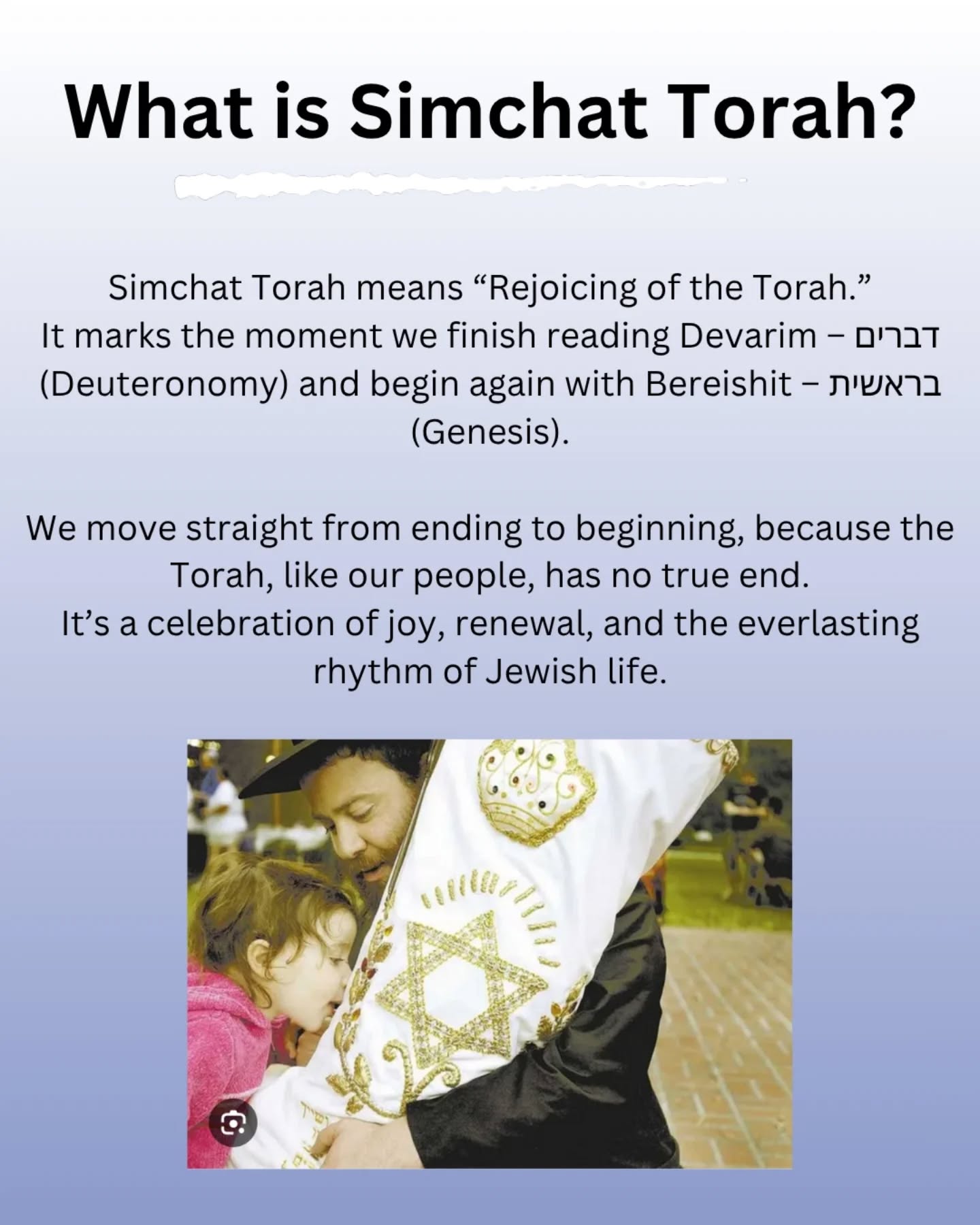 What is Simchat Torah?

Simchat Torah means “Rejoicing of the Torah.” It marks the moment we finish reading Devarim – דברים (Deuteronomy) and begin again with Bereishit – בראשית (Genesis).

We move straight from ending to beginning, because the Torah, like our people, has no true end. It’s a celebration of joy, renewal, and the everlasting rhythm of Jewish life.